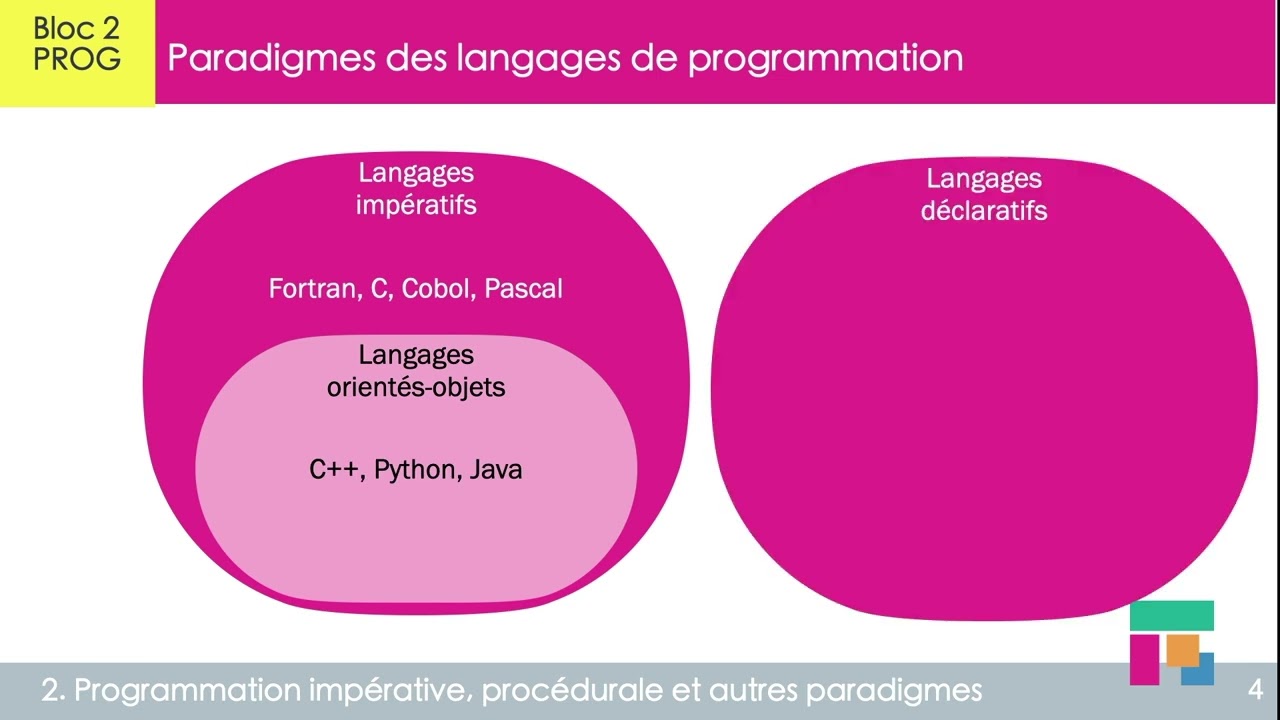 Bloc 2
PROG

Paradigmes des langages de programmation

Langages impératifs

Fortran, C, Cobol, Pascal

Langages orientés-objets

C++, Python, Java

Langages déclaratifs

2. Programmation impérative, procédurale et autres paradigmes

4